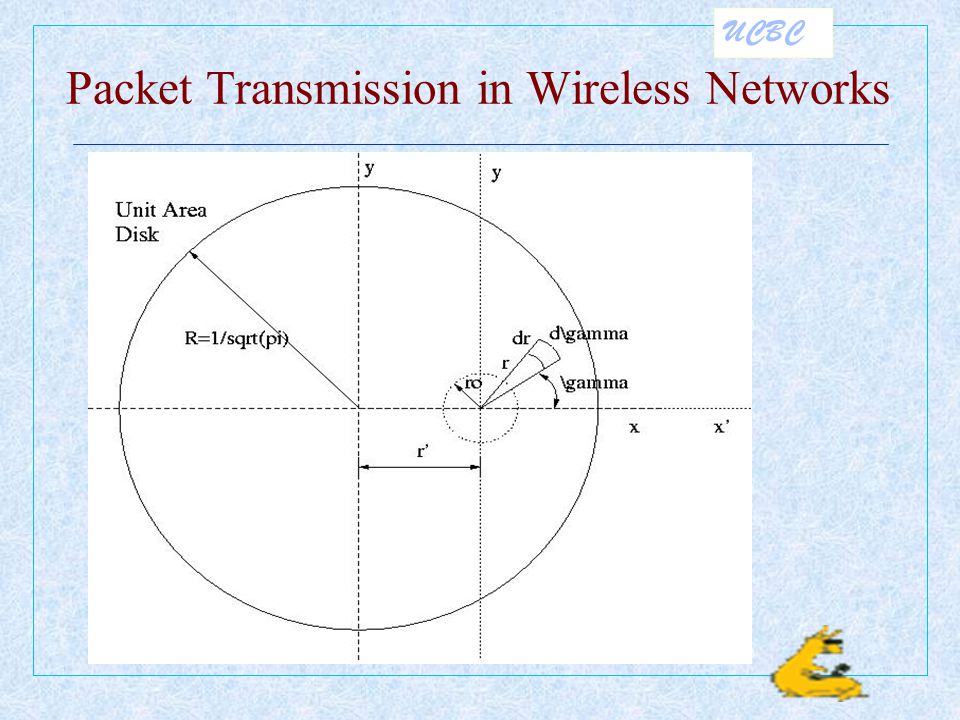 UCBC

Packet Transmission in Wireless Networks

y

y

Unit Area Disk

R=1/sqrt(pi)

dr

d\gamma

r

ro

\gamma

x

x'

r'